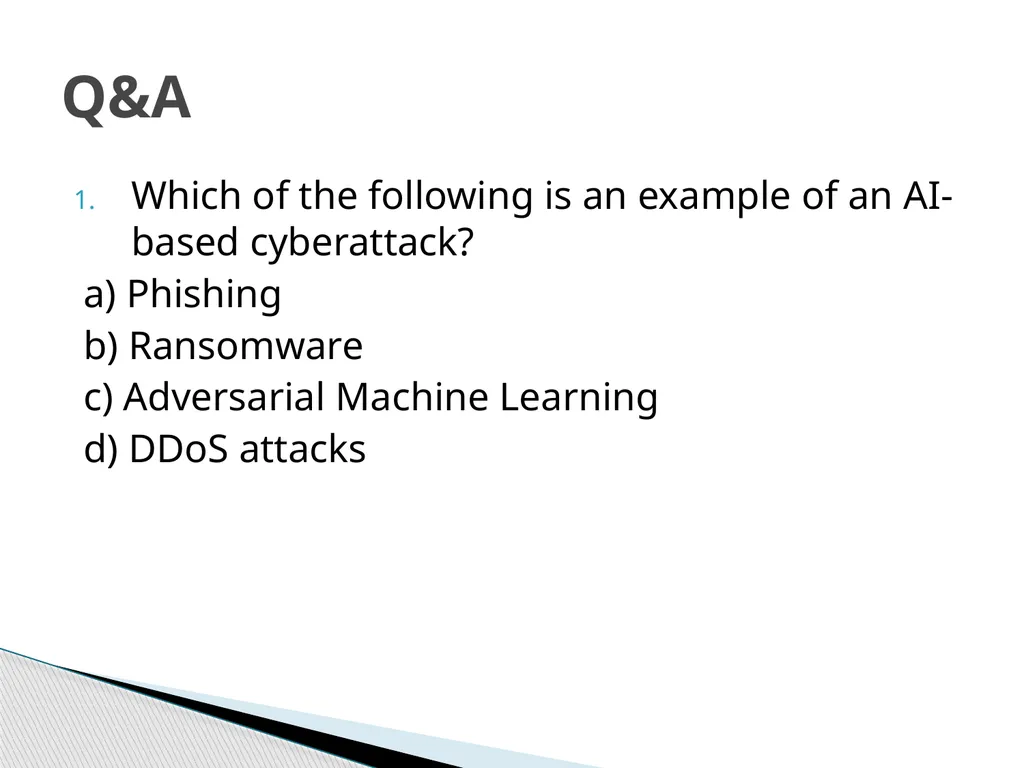 Q&A

1. Which of the following is an example of an AI-based cyberattack?

a) Phishing
b) Ransomware
c) Adversarial Machine Learning
d) DDoS attacks